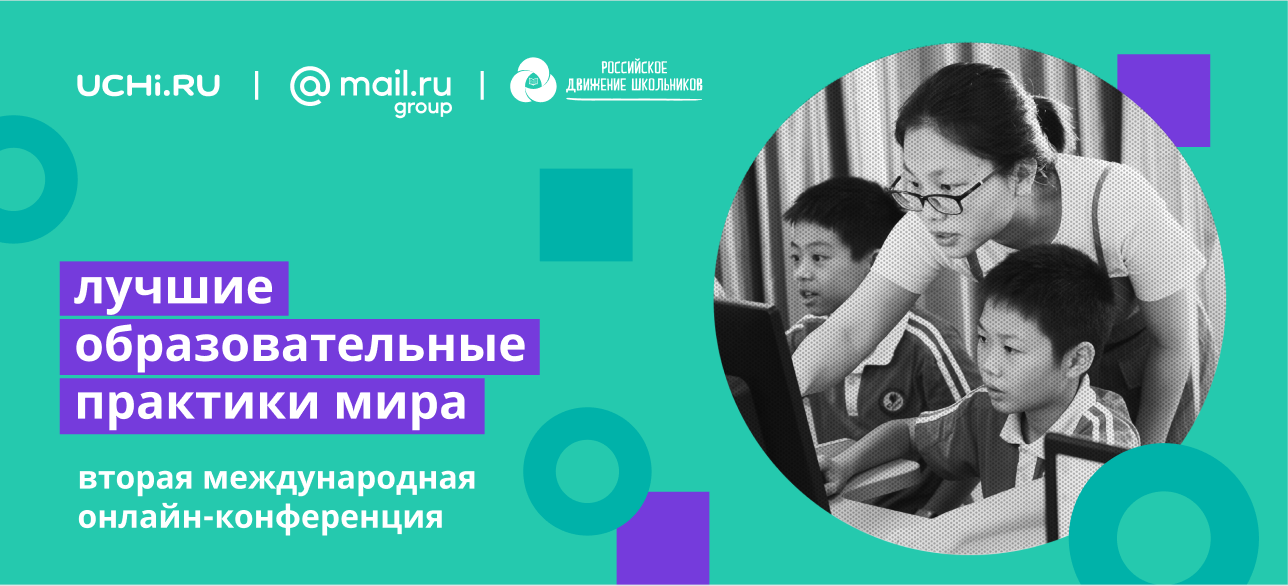 UCHi.RU | @mail.ru group | РОССИЙСКОЕ ДВИЖЕНИЕ ШКОЛЬНИКОВ

лучшие образовательные практики мира

вторая международная онлайн-конференция